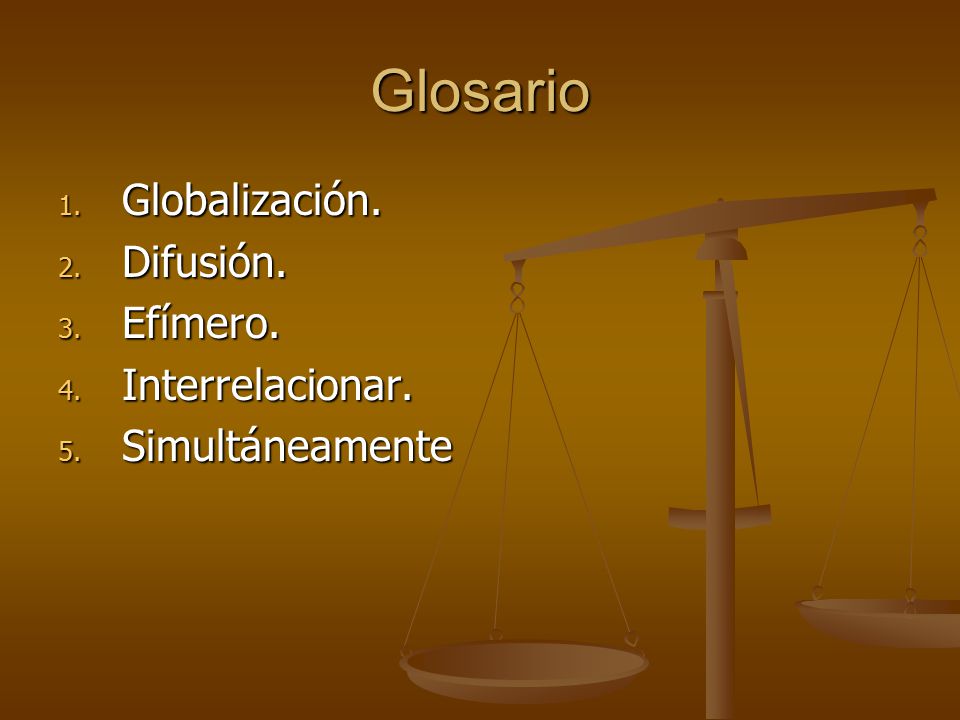 Glosario

1. Globalización.
2. Difusión.
3. Efímero.
4. Interrelacionar.
5. Simultáneamente